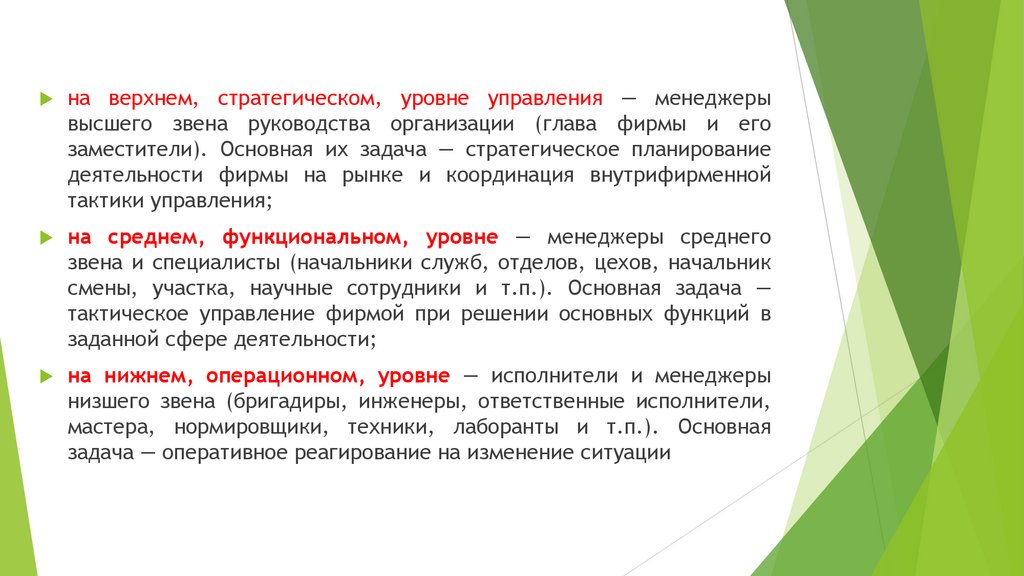 на верхнем, стратегическом, уровне управления — менеджеры высшего звена руководства организации (глава фирмы и его заместители). Основная их задача — стратегическое планирование деятельности фирмы на рынке и координация внутрифирменной тактики управления;

на среднем, функциональном, уровне — менеджеры среднего звена и специалисты (начальники служб, отделов, цехов, начальник смены, участка, научные сотрудники и т.п.). Основная задача — тактическое управление фирмой при решении основных функций в заданной сфере деятельности;

на нижнем, операционном, уровне — исполнители и менеджеры низшего звена (бригадиры, инженеры, ответственные исполнители, мастера, нормировщики, техники, лаборанты и т.п.). Основная задача — оперативное реагирование на изменение ситуации